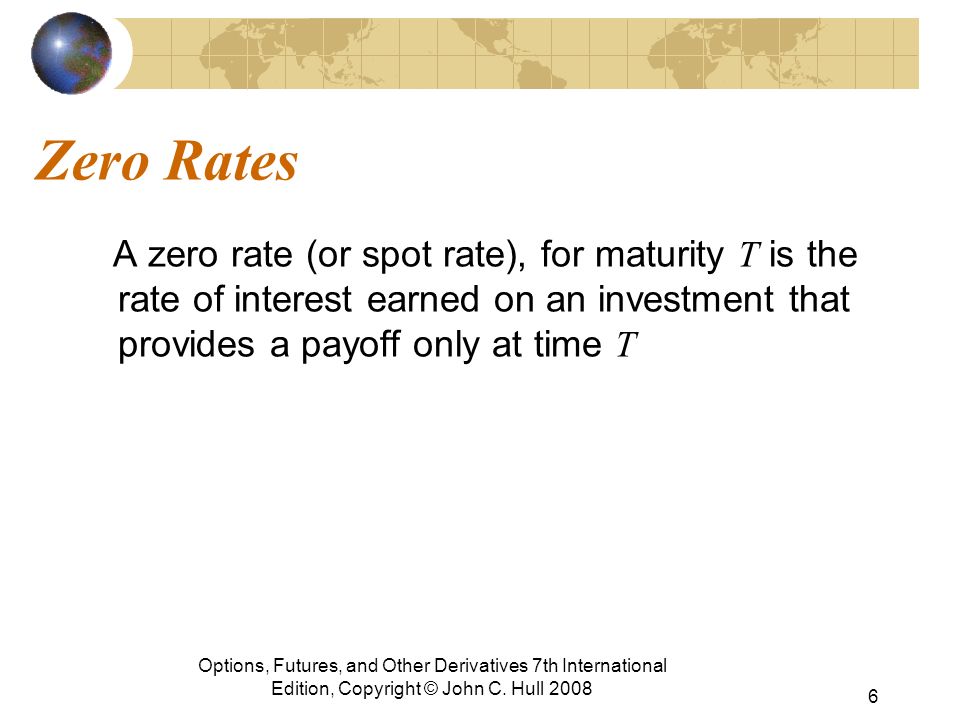 Zero Rates

A zero rate (or spot rate), for maturity $T$ is the rate of interest earned on an investment that provides a payoff only at time $T$

Options, Futures, and Other Derivatives 7th International Edition, Copyright © John C. Hull 2008

6